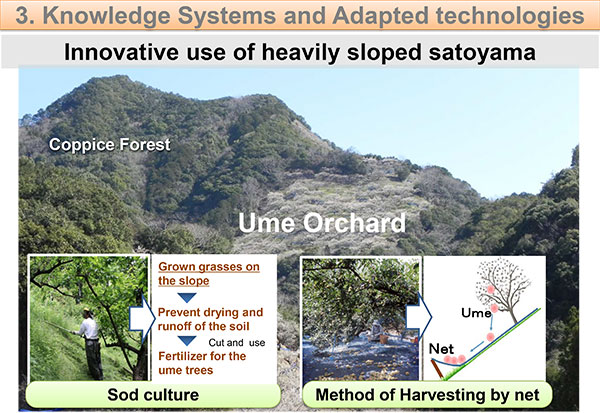 3. Knowledge Systems and Adapted technologies

Innovative use of heavily sloped satoyama

Coppice Forest

Ume Orchard

Grown grasses on the slope

Prevent drying and runoff of the soil

Cut and use

Fertilizer for the ume trees

Sod culture

Ume

Net

Method of Harvesting by net